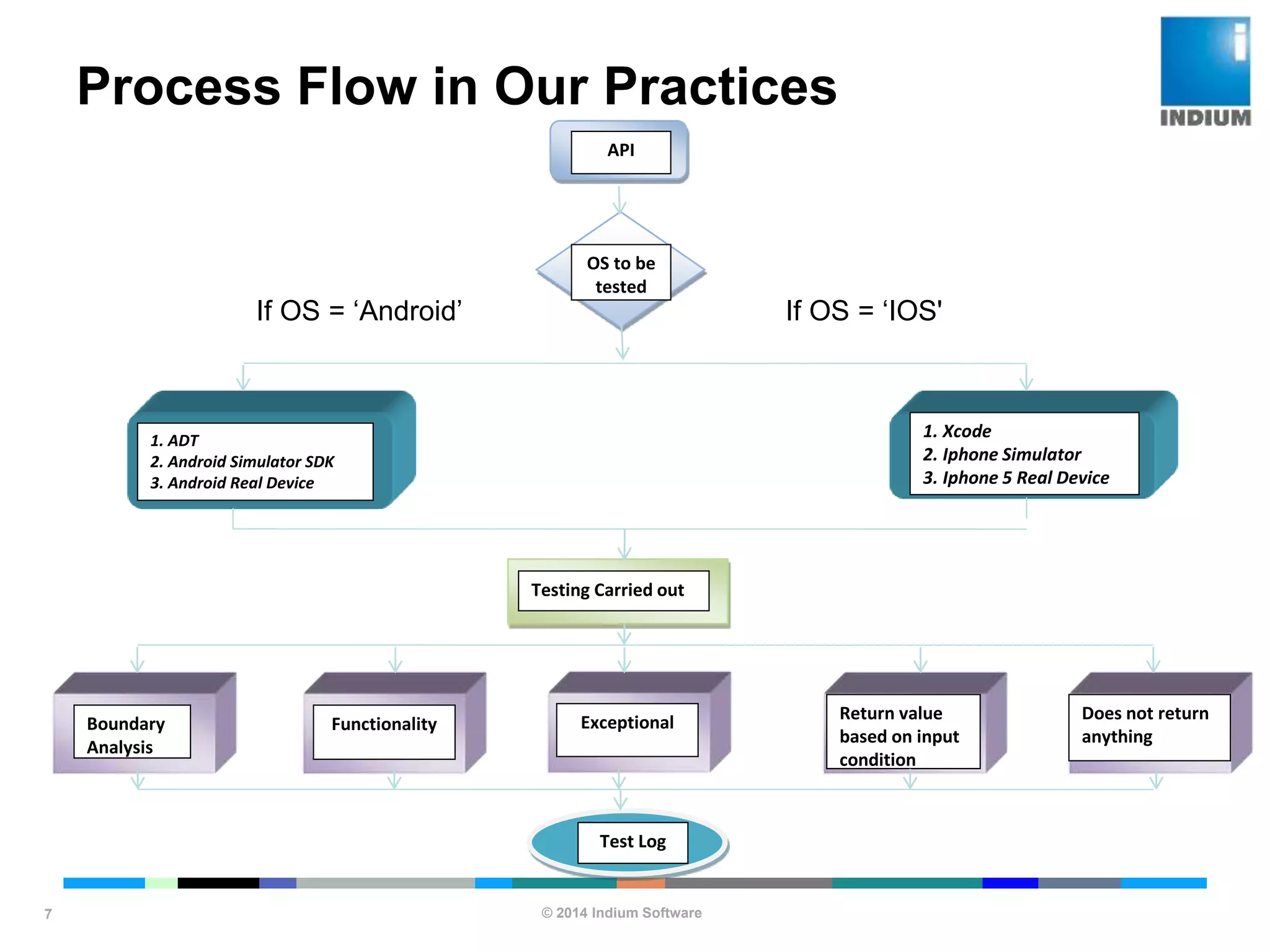 Process Flow in Our Practices

INDIUM

API

OS to be tested

If OS = ‘Android’

If OS = ‘IOS'

1. ADT
2. Android Simulator SDK
3. Android Real Device

1. Xcode
2. Iphone Simulator
3. Iphone 5 Real Device

Testing Carried out

Boundary Analysis

Functionality

Exceptional

Return value based on input condition

Does not return anything

Test Log

7

© 2014 Indium Software